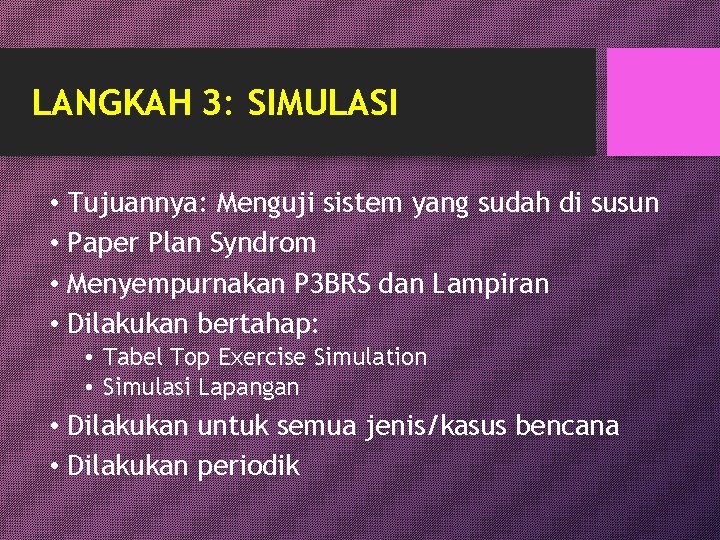 LANGKAH 3: SIMULASI

• Tujuannya: Menguji sistem yang sudah di susun
• Paper Plan Syndrom
• Menyempurnakan P3BRS dan Lampiran
• Dilakukan bertahap:
  • Tabel Top Exercise Simulation
  • Simulasi Lapangan
• Dilakukan untuk semua jenis/kasus bencana
• Dilakukan periodik